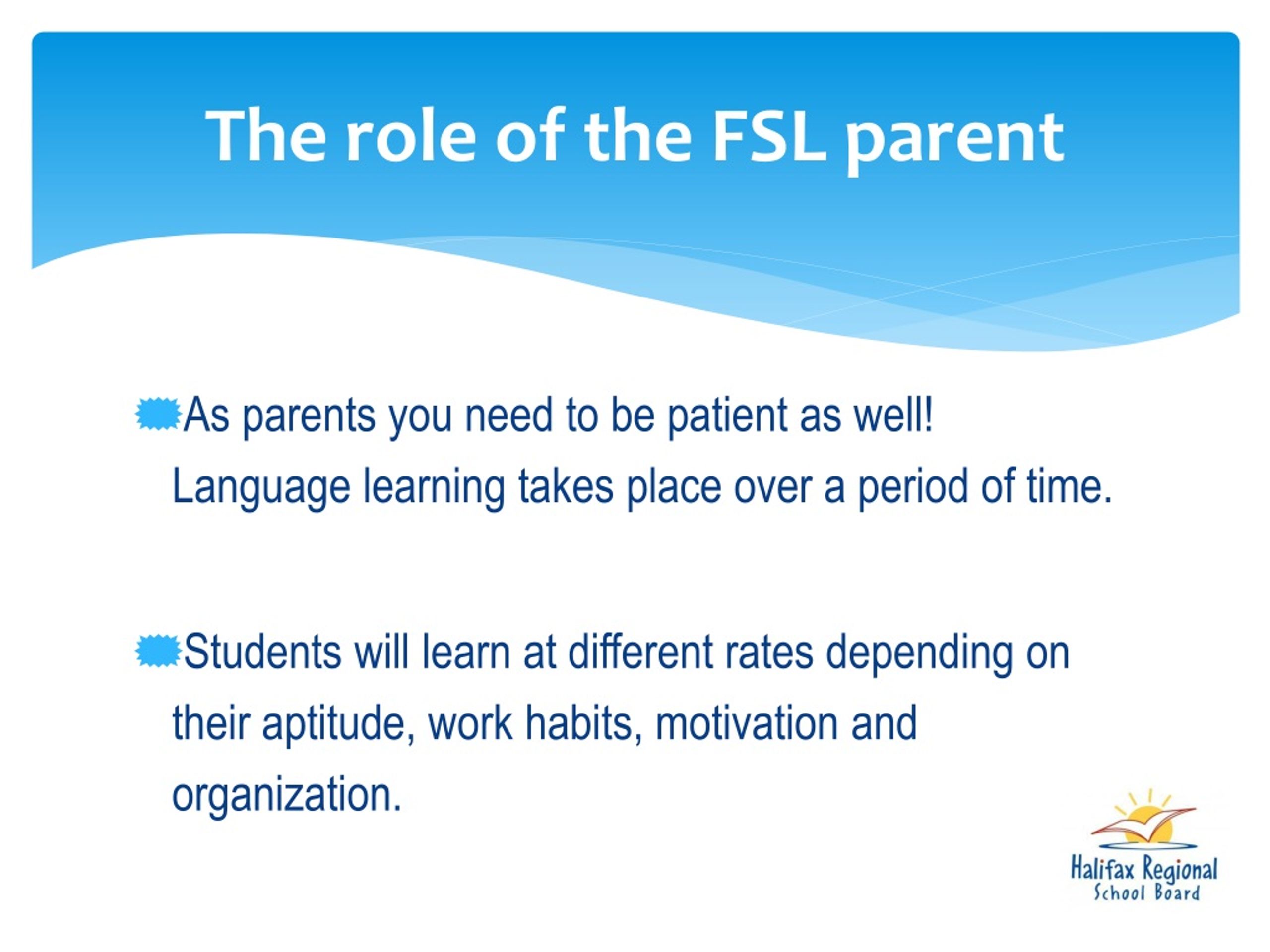 The role of the FSL parent

As parents you need to be patient as well! Language learning takes place over a period of time.

Students will learn at different rates depending on their aptitude, work habits, motivation and organization.

Halifax Regional School Board